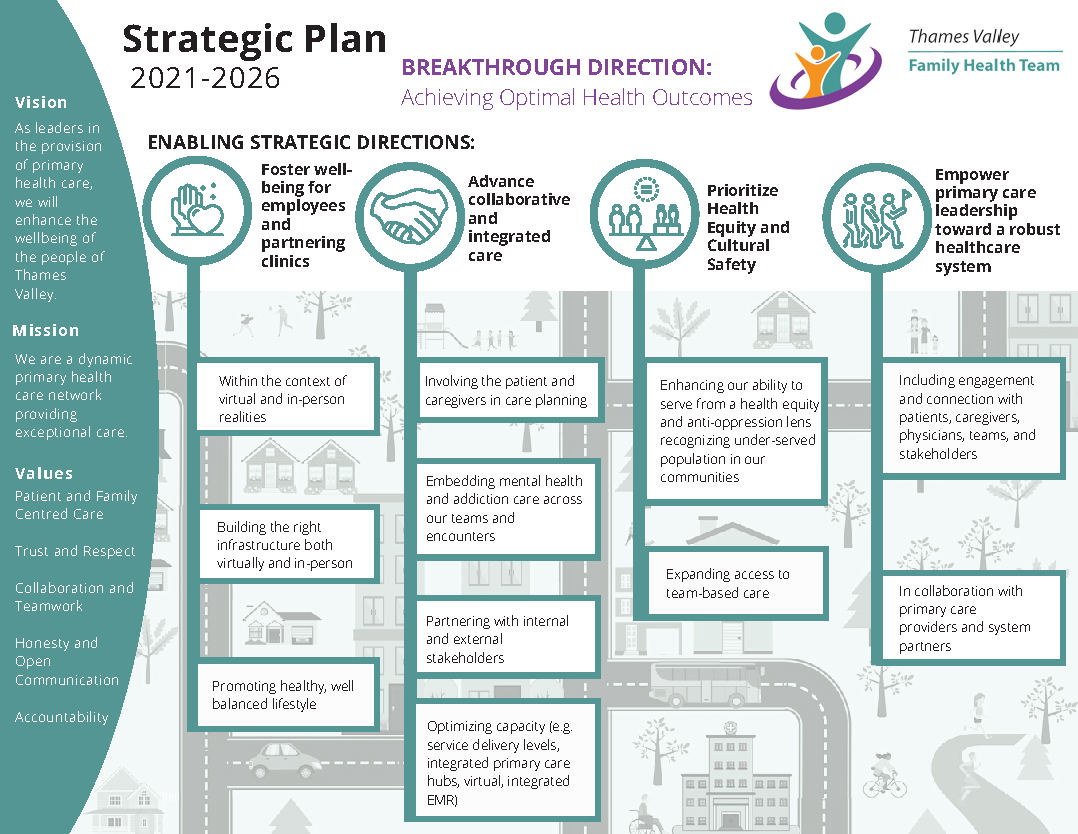 Strategic Plan
2021-2026

BREAKTHROUGH DIRECTION:
Achieving Optimal Health Outcomes

Thames Valley
Family Health Team

Vision
As leaders in the provision of primary health care, we will enhance the wellbeing of the people of Thames Valley.

Mission
We are a dynamic primary health care network providing exceptional care.

Values
Patient and Family Centred Care

Trust and Respect

Collaboration and Teamwork

Honesty and Open Communication

Accountability

ENABLING STRATEGIC DIRECTIONS:

Foster well-being for employees and partnering clinics

Within the context of virtual and in-person realities

Building the right infrastructure both virtually and in-person

Promoting healthy, well balanced lifestyle

Advance collaborative and integrated care

Involving the patient and caregivers in care planning

Embedding mental health and addiction care across our teams and encounters

Partnering with internal and external stakeholders

Optimizing capacity (e.g. service delivery levels, integrated primary care hubs, virtual, integrated EMR)

Prioritize Health Equity and Cultural Safety

Enhancing our ability to serve from a health equity and anti-oppression lens recognizing under-served population in our communities

Expanding access to team-based care

Empower primary care leadership toward a robust healthcare system

Including engagement and connection with patients, caregivers, physicians, teams, and stakeholders

In collaboration with primary care providers and system partners